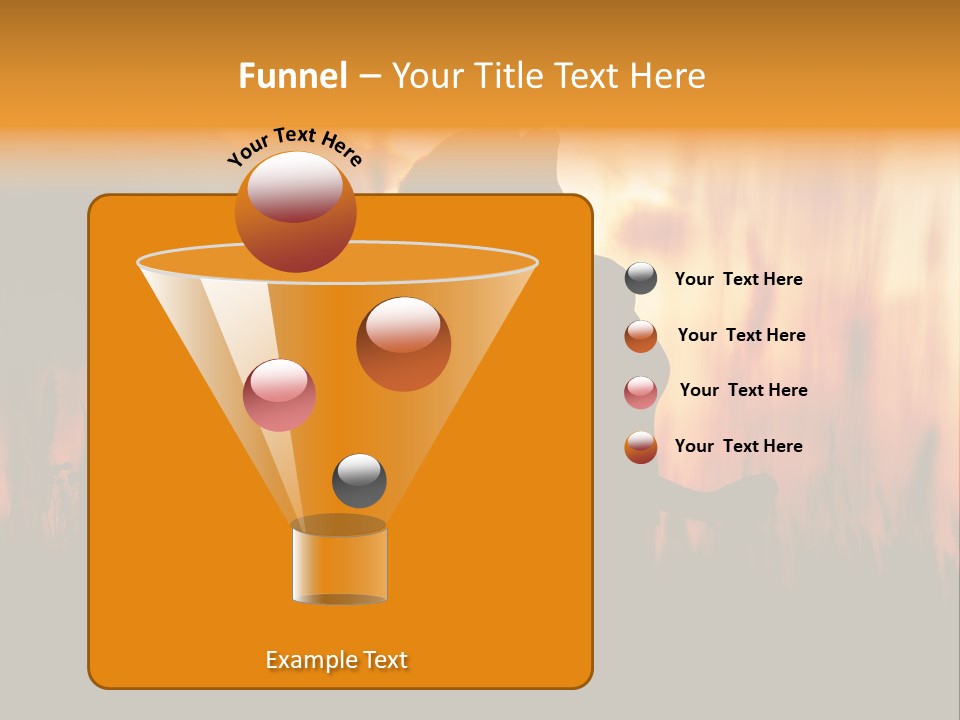 Funnel – Your Title Text Here

Your Text Here

Your Text Here

Your Text Here

Your Text Here

Your Text Here

Example Text